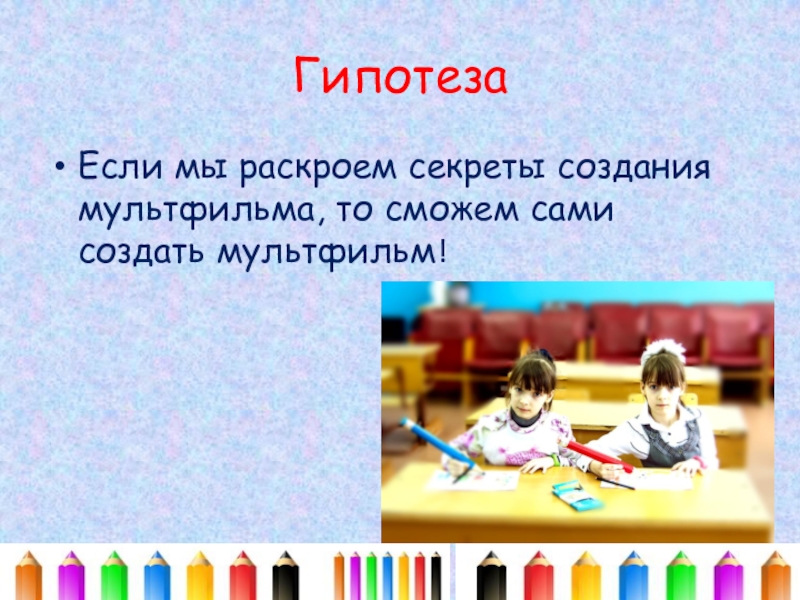 Гипотеза

• Если мы раскроем секреты создания мультфильма, то сможем сами создать мультфильм!